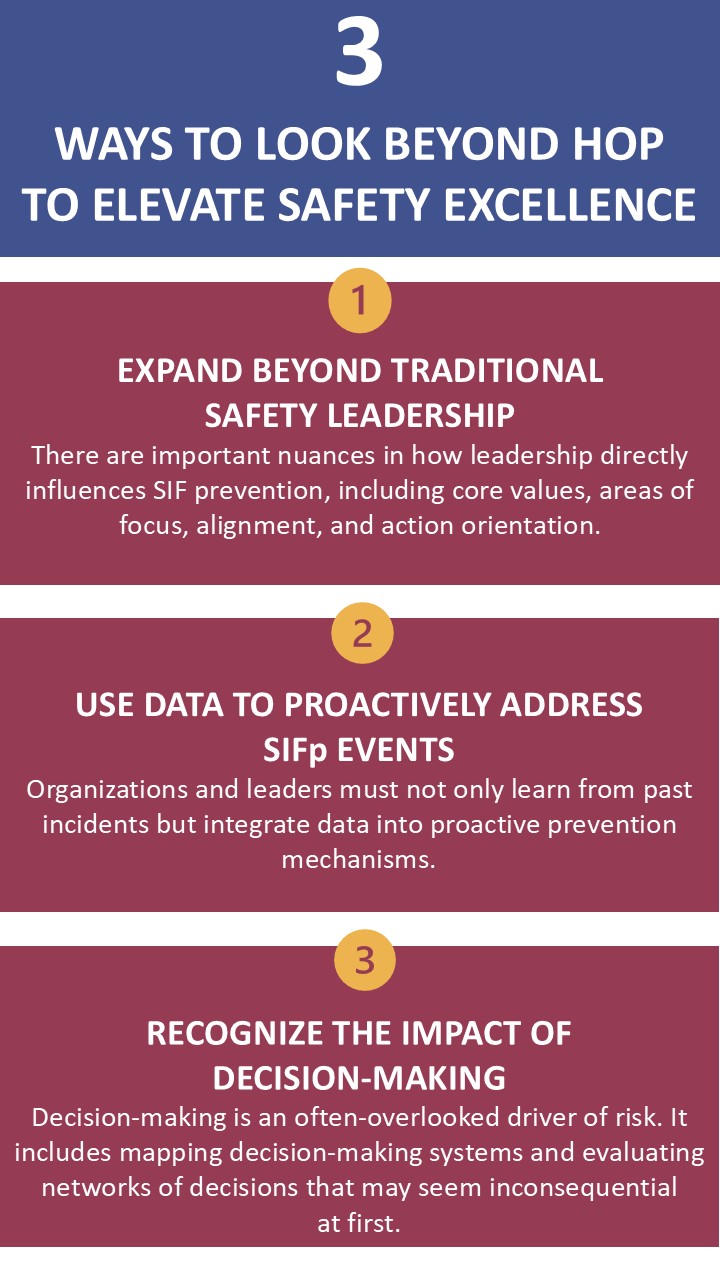 3

WAYS TO LOOK BEYOND HOP TO ELEVATE SAFETY EXCELLENCE

1

EXPAND BEYOND TRADITIONAL SAFETY LEADERSHIP

There are important nuances in how leadership directly influences SIF prevention, including core values, areas of focus, alignment, and action orientation.

2

USE DATA TO PROACTIVELY ADDRESS SIFp EVENTS

Organizations and leaders must not only learn from past incidents but integrate data into proactive prevention mechanisms.

3

RECOGNIZE THE IMPACT OF DECISION-MAKING

Decision-making is an often-overlooked driver of risk. It includes mapping decision-making systems and evaluating networks of decisions that may seem inconsequential at first.